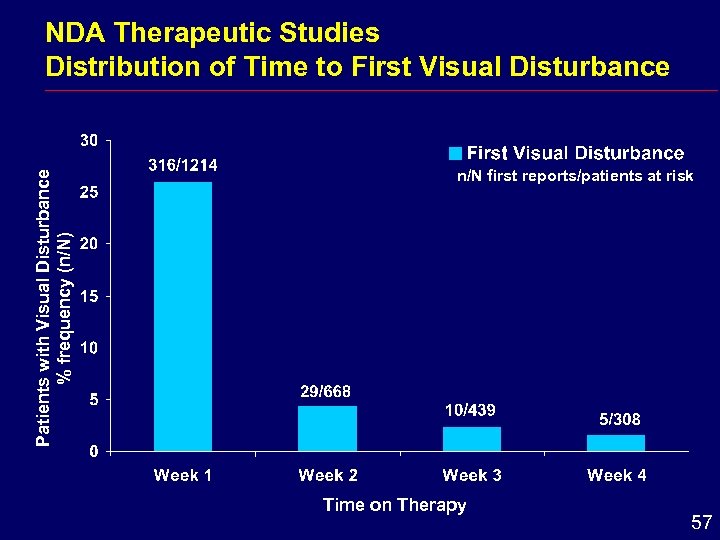 NDA Therapeutic Studies
Distribution of Time to First Visual Disturbance

Patients with Visual Disturbance
% frequency (n/N)

30
25
20
15
10
5
0

First Visual Disturbance
n/N first reports/patients at risk

316/1214
29/668
10/439
5/308

Week 1
Week 2
Week 3
Week 4

Time on Therapy

57